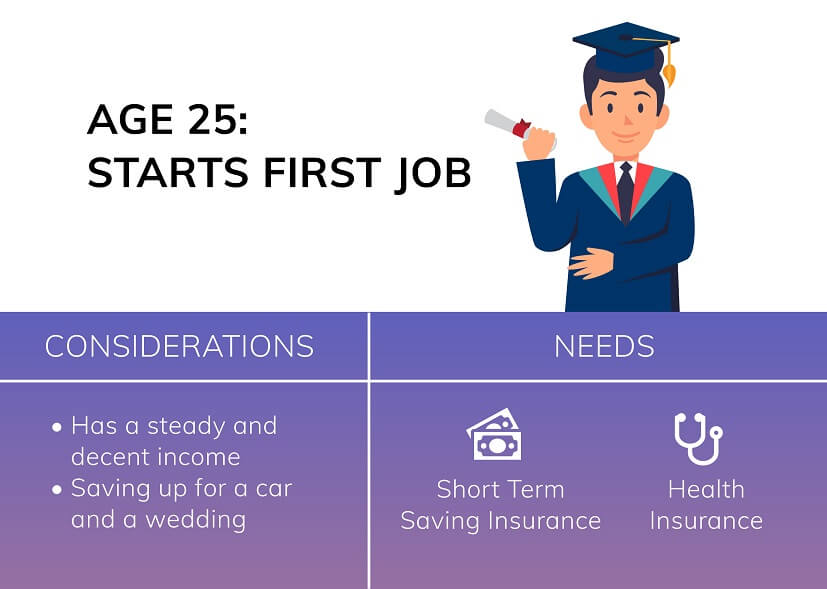 AGE 25:
STARTS FIRST JOB

| CONSIDERATIONS | NEEDS |
|---|---|
| • Has a steady and decent income • Saving up for a car and a wedding | Short Term Saving Insurance Health Insurance |